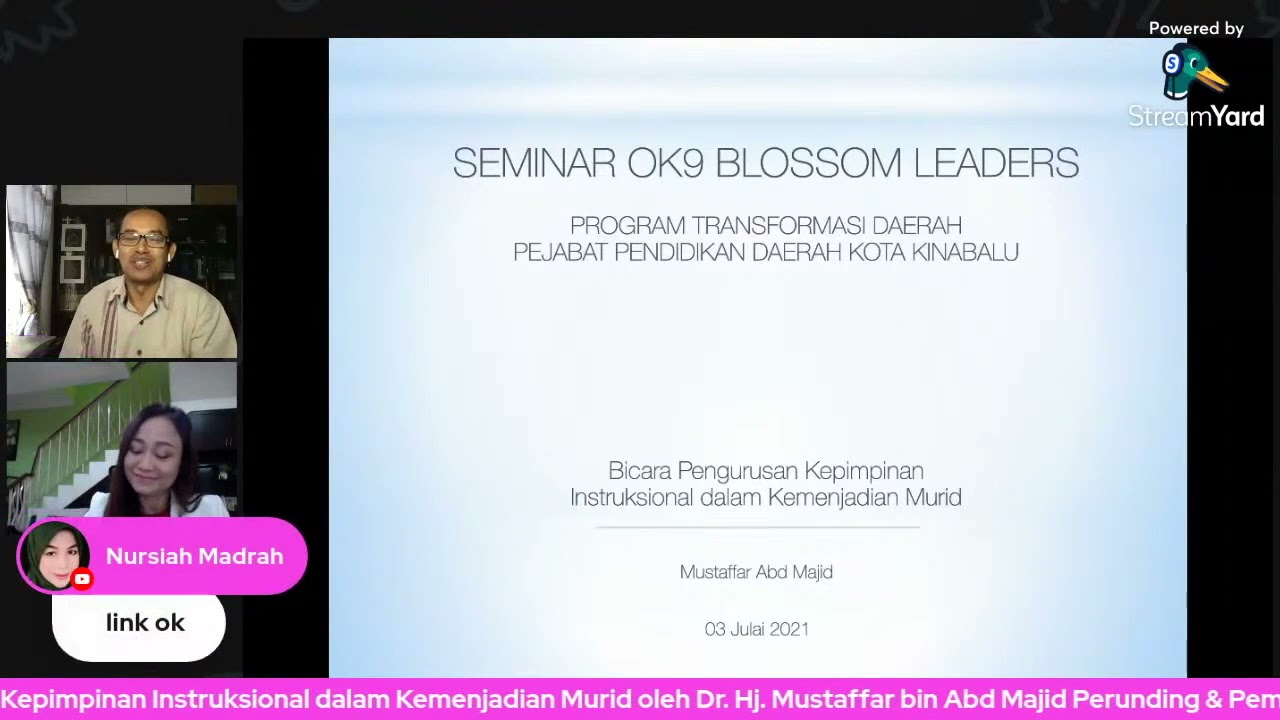 Powered by
StreamYard

SEMINAR OK9 BLOSSOM LEADERS

PROGRAM TRANSFORMASI DAERAH
PEJABAT PENDIDIKAN DAERAH KOTA KINABALU

Bicara Pengurusan Kepimpinan Instruksional dalam Kemenjadian Murid

Mustaffar Abd Majid

03 Julai 2021

Nursiah Madrah

link ok

Kepimpinan Instruksional dalam Kemenjadian Murid oleh Dr. Hj. Mustaffar bin Abd Majid Perunding & Pem